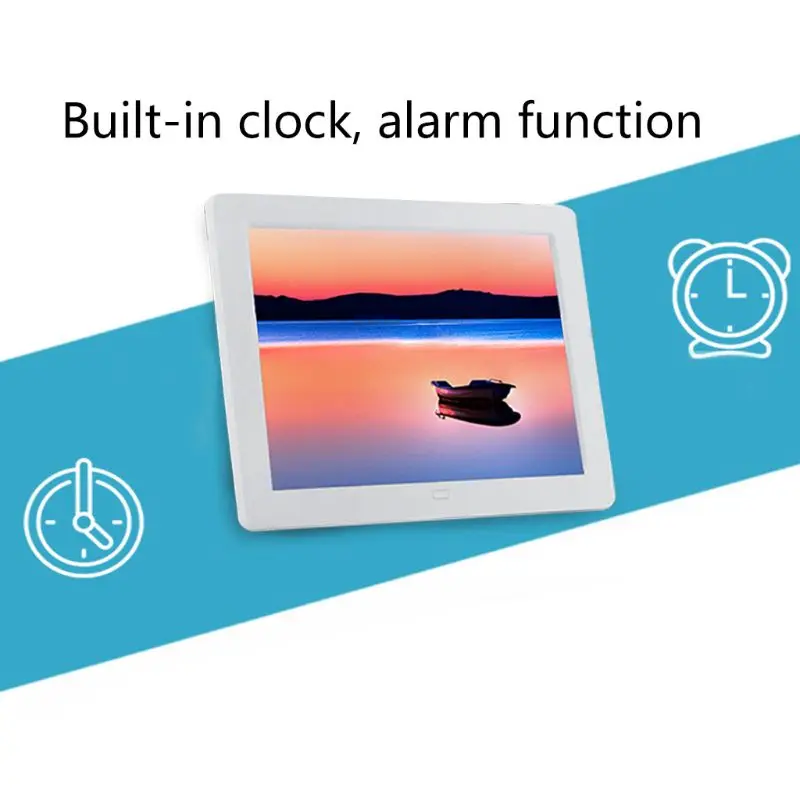 Built-in clock, alarm function